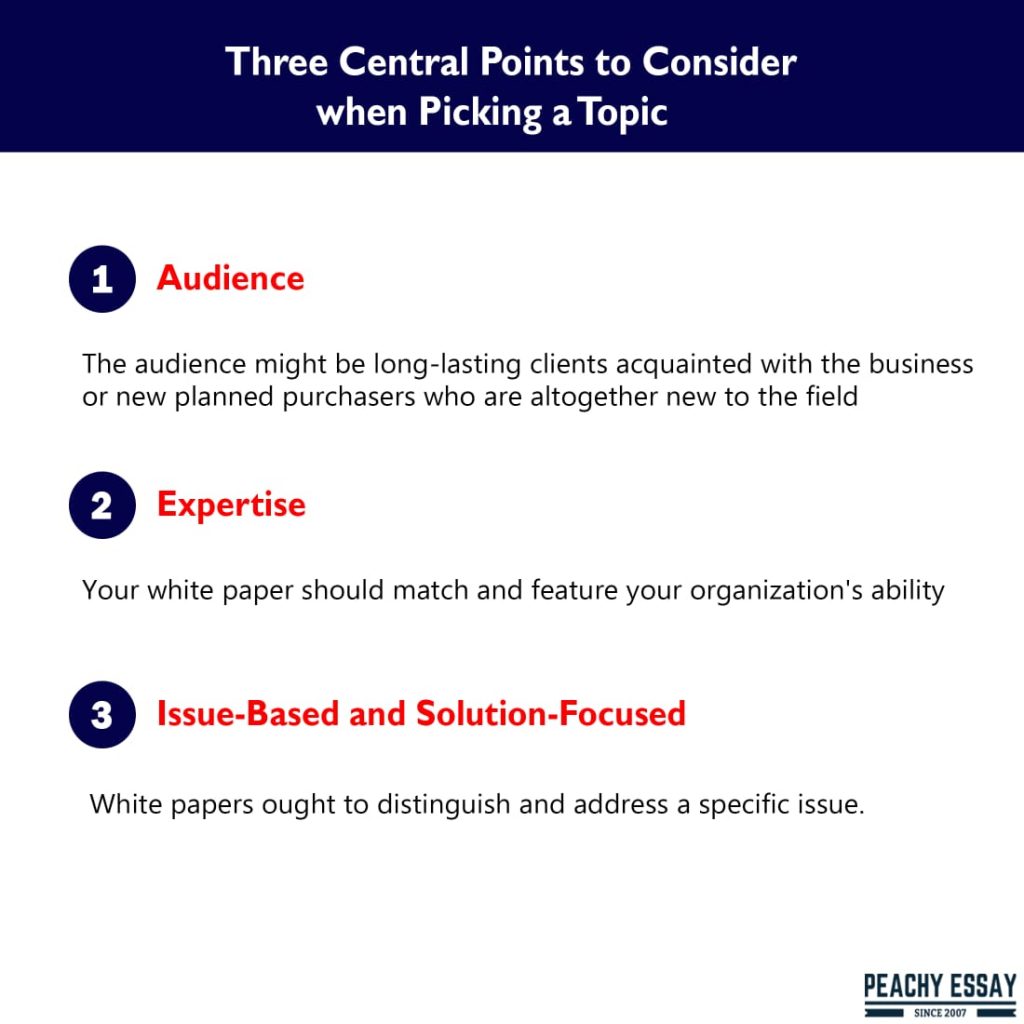 Three Central Points to Consider when Picking a Topic

1 Audience

The audience might be long-lasting clients acquainted with the business or new planned purchasers who are altogether new to the field

2 Expertise

Your white paper should match and feature your organization's ability

3 Issue-Based and Solution-Focused

White papers ought to distinguish and address a specific issue.

PEACHY ESSAY
SINCE 2007